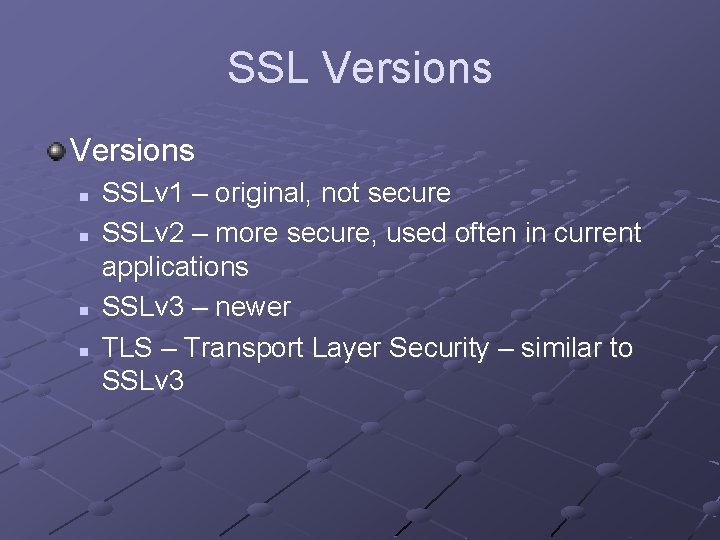 SSL Versions

Versions

- SSLv1 – original, not secure
- SSLv2 – more secure, used often in current applications
- SSLv3 – newer
- TLS – Transport Layer Security – similar to SSLv3